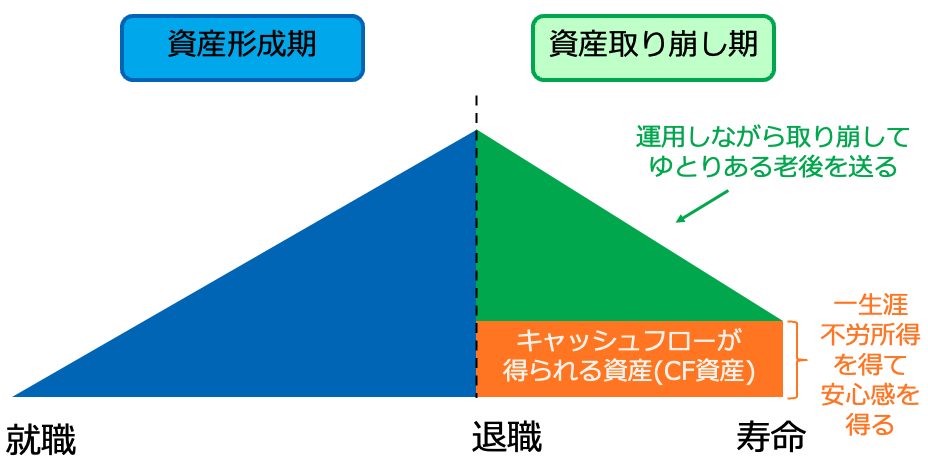 資産形成期

資産取り崩し期

運用しながら取り崩して ゆとりある老後を送る

キャッシュフローが 得られる資産(CF資産)

一生涯 不労所得 を得て 安心感を 得る

就職

退職

寿命